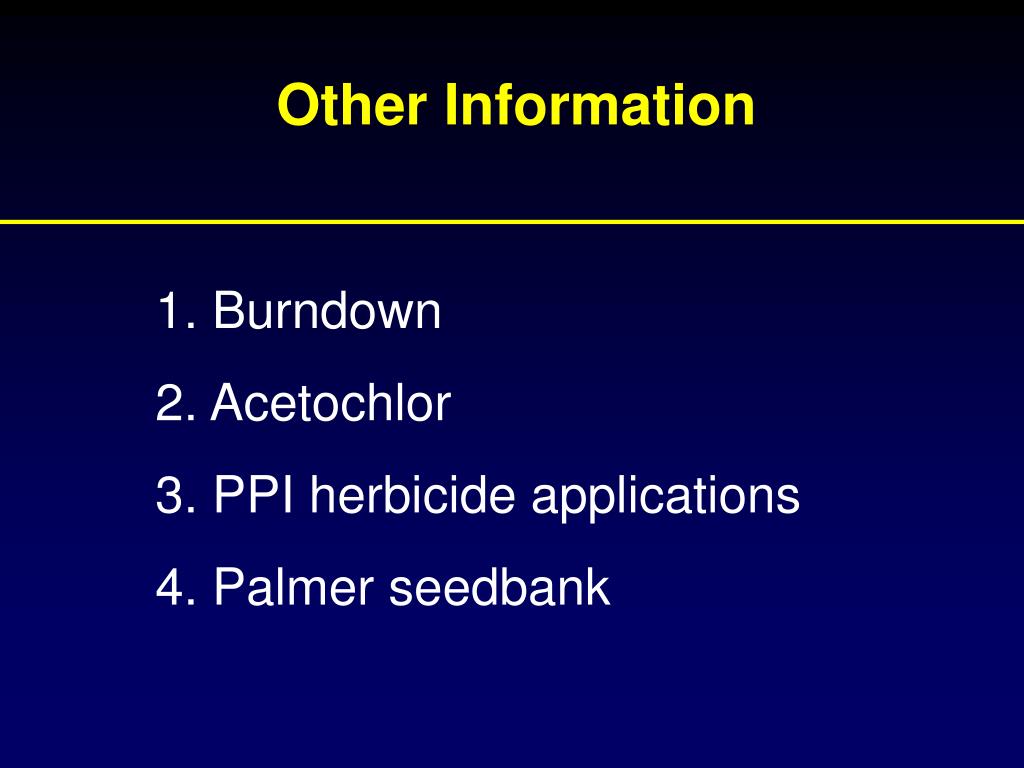 Other Information

1. Burndown
2. Acetochlor
3. PPI herbicide applications
4. Palmer seedbank